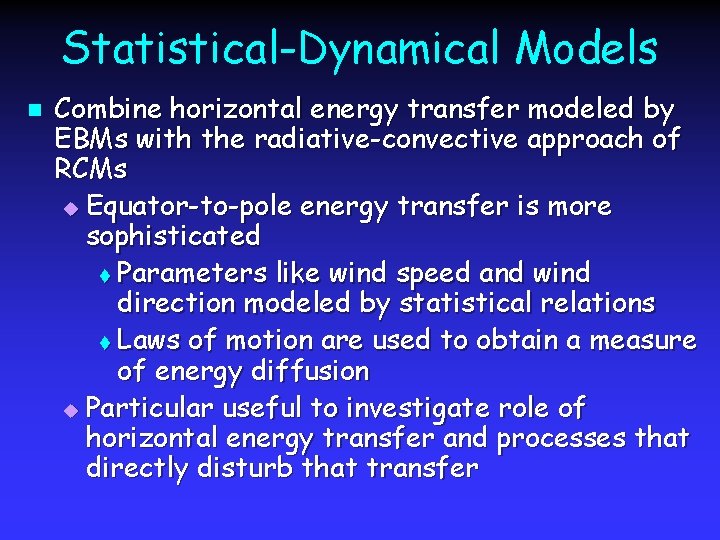 Statistical-Dynamical Models

Combine horizontal energy transfer modeled by EBMs with the radiative-convective approach of RCMs

Equator-to-pole energy transfer is more sophisticated

Parameters like wind speed and wind direction modeled by statistical relations

Laws of motion are used to obtain a measure of energy diffusion

Particular useful to investigate role of horizontal energy transfer and processes that directly disturb that transfer